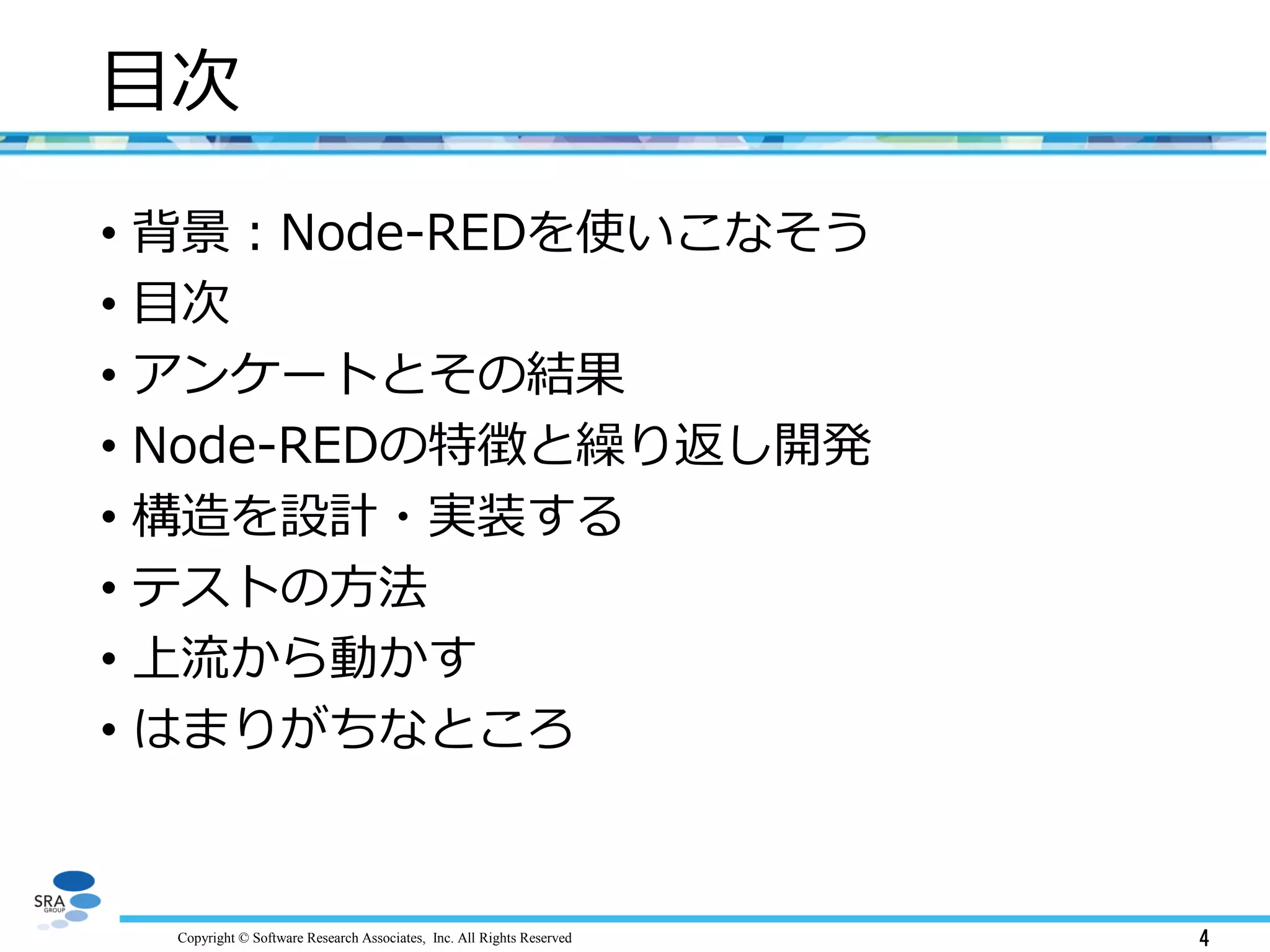 目次

• 背景：Node-REDを使いこなそう
• 目次
• アンケートとその結果
• Node-REDの特徴と繰り返し開発
• 構造を設計・実装する
• テストの方法
• 上流から動かす
• はまりがちなところ

SRA GROUP

Copyright © Software Research Associates, Inc. All Rights Reserved

4